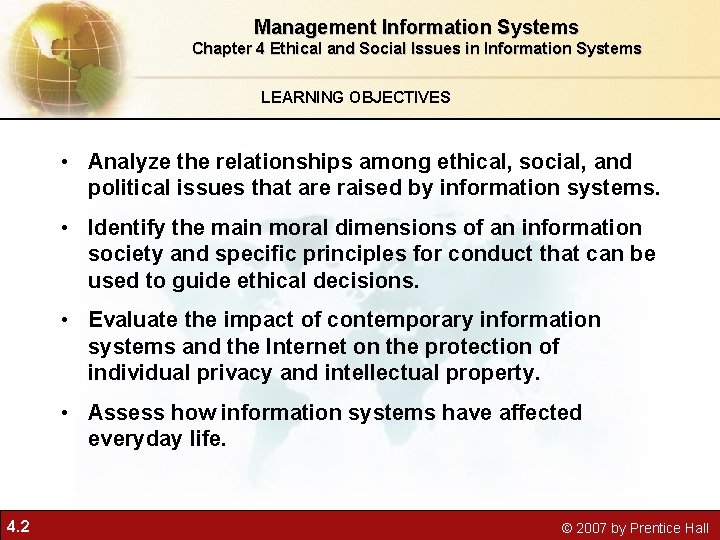 Management Information Systems
Chapter 4 Ethical and Social Issues in Information Systems

LEARNING OBJECTIVES

• Analyze the relationships among ethical, social, and political issues that are raised by information systems.

• Identify the main moral dimensions of an information society and specific principles for conduct that can be used to guide ethical decisions.

• Evaluate the impact of contemporary information systems and the Internet on the protection of individual privacy and intellectual property.

• Assess how information systems have affected everyday life.

4.2

© 2007 by Prentice Hall